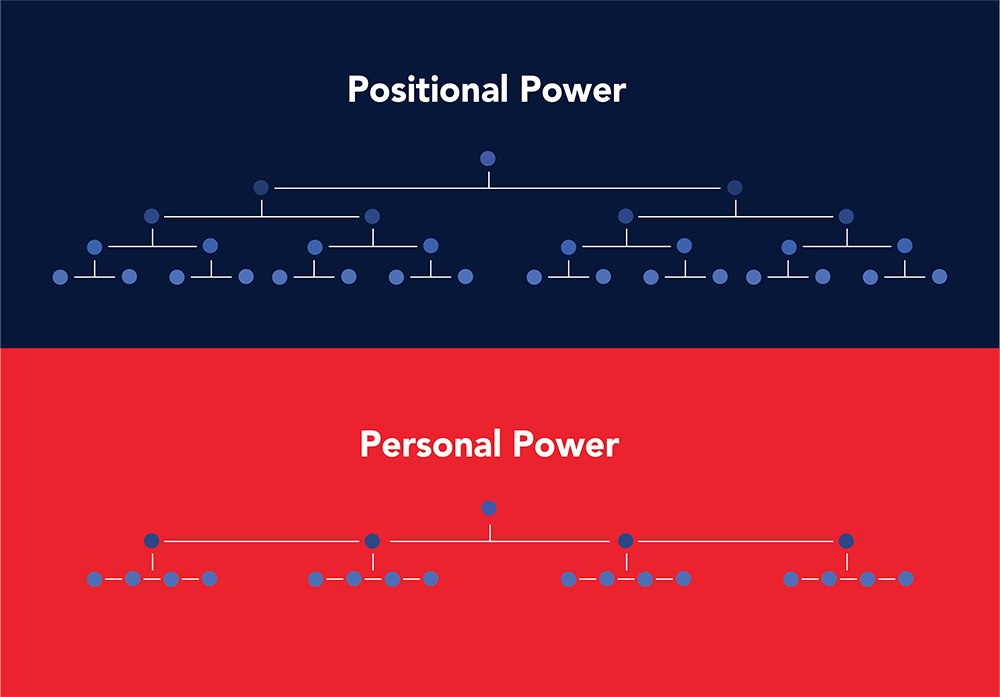 Positional Power

Personal Power